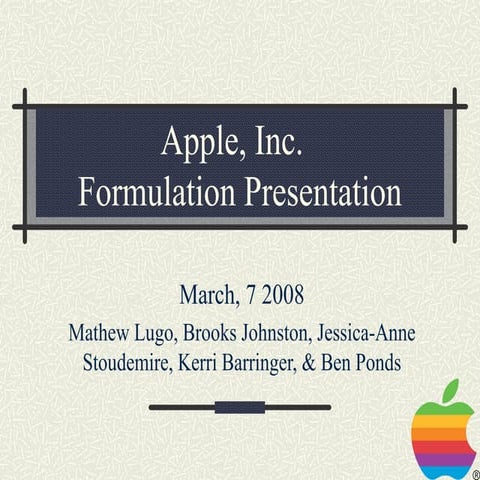 Apple, Inc.
Formulation Presentation

March, 7 2008

Mathew Lugo, Brooks Johnston, Jessica-Anne Stoudemire, Kerri Barringer, & Ben Ponds

®